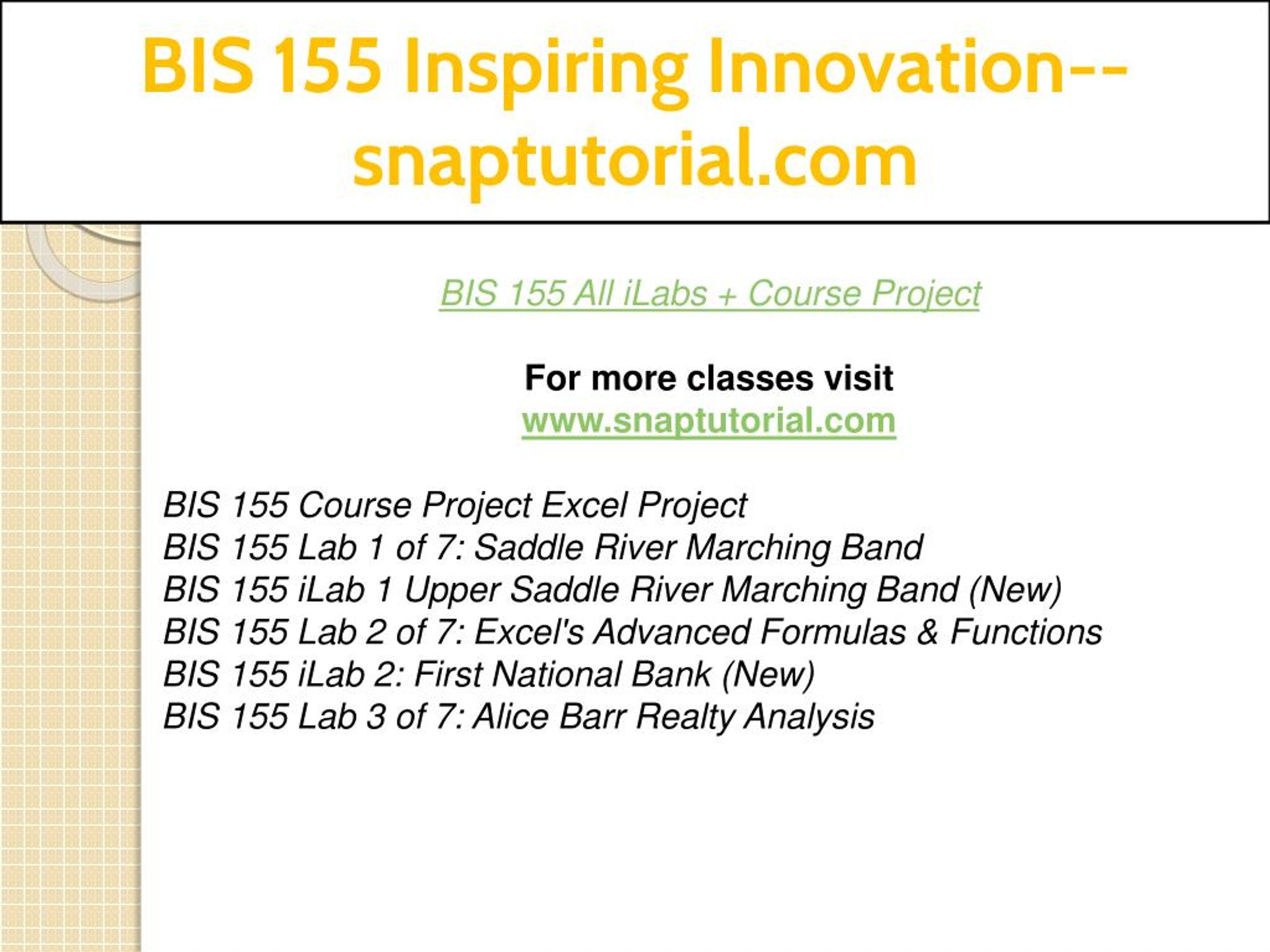 BIS 155 Inspiring Innovation--snaptutorial.com

BIS 155 All iLabs + Course Project

For more classes visit
www.snaptutorial.com

BIS 155 Course Project Excel Project
BIS 155 Lab 1 of 7: Saddle River Marching Band
BIS 155 iLab 1 Upper Saddle River Marching Band (New)
BIS 155 Lab 2 of 7: Excel's Advanced Formulas & Functions
BIS 155 iLab 2: First National Bank (New)
BIS 155 Lab 3 of 7: Alice Barr Realty Analysis